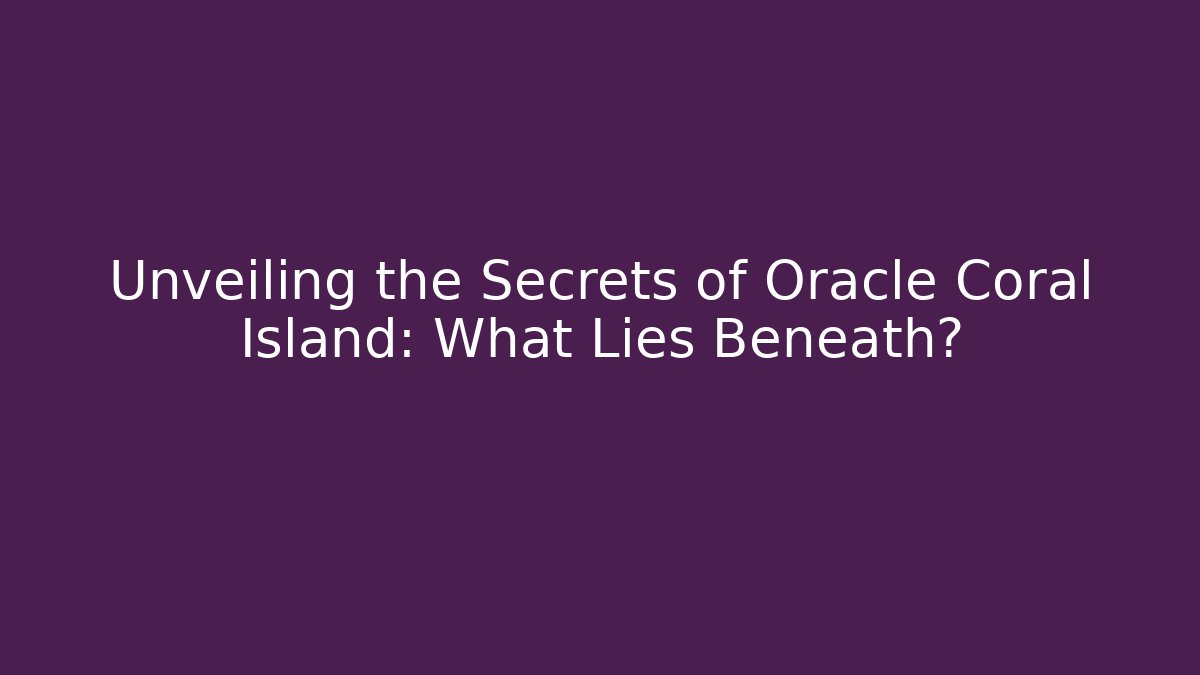 Unveiling the Secrets of Oracle Coral Island: What Lies Beneath?